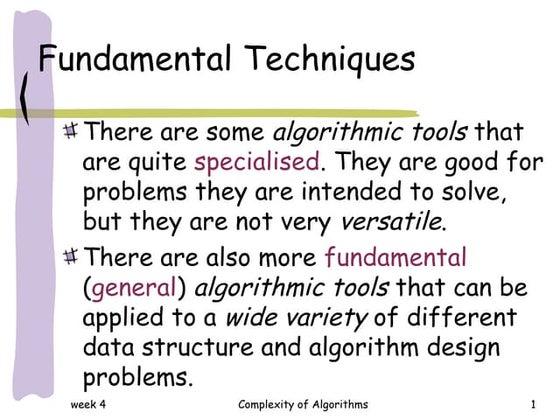 Fundamental Techniques

There are some algorithmic tools that are quite specialised. They are good for problems they are intended to solve, but they are not very versatile.

There are also more fundamental (general) algorithmic tools that can be applied to a wide variety of different data structure and algorithm design problems.

week 4 Complexity of Algorithms 1